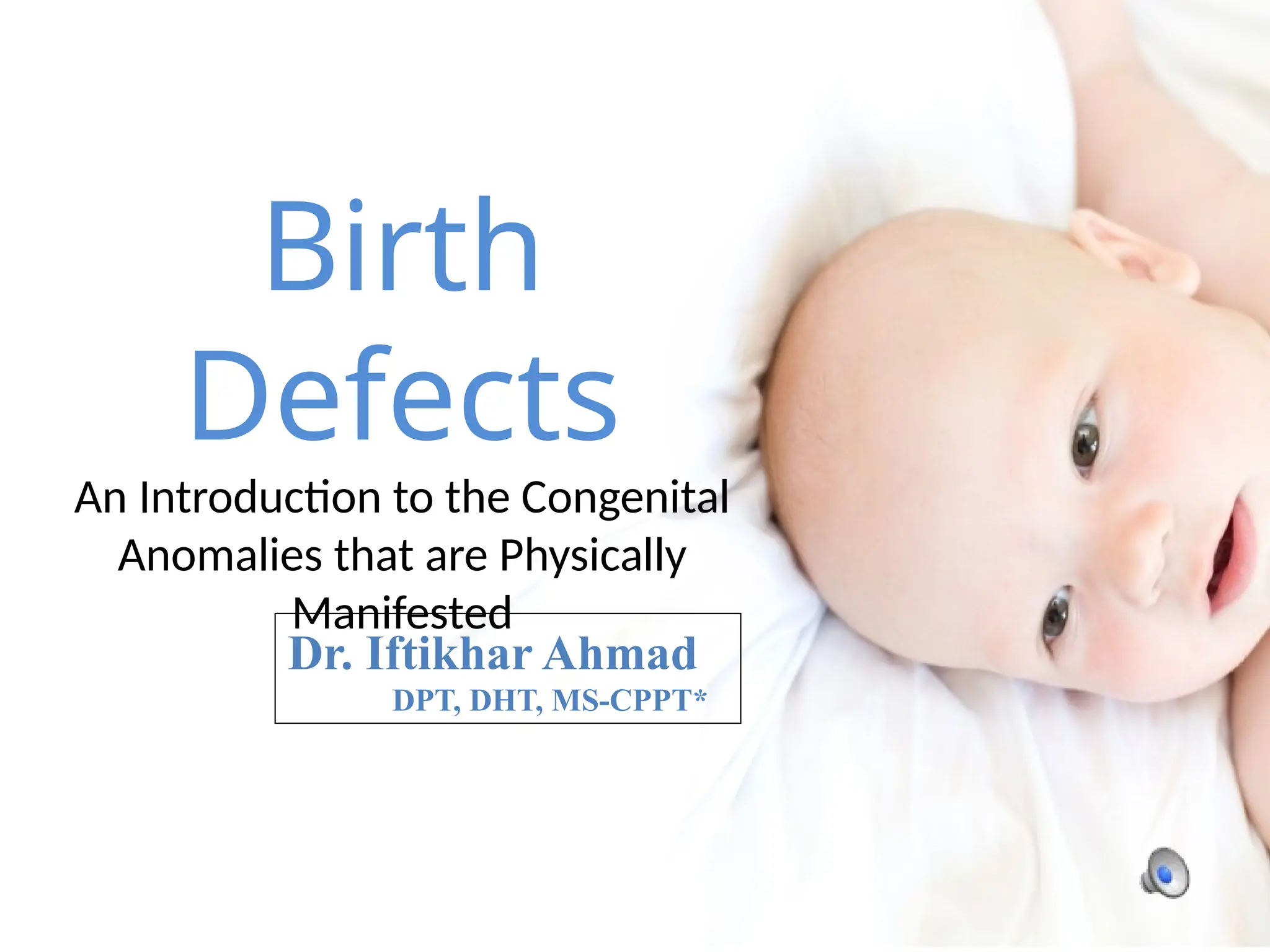 Birth Defects

An Introduction to the Congenital Anomalies that are Physically Manifested

Dr. Iftikhar Ahmad
DPT, DHT, MS-CPPT*